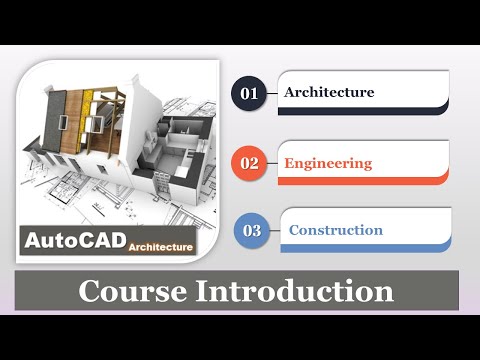 AutoCAD Architecture

01 Architecture

02 Engineering

03 Construction

Course Introduction